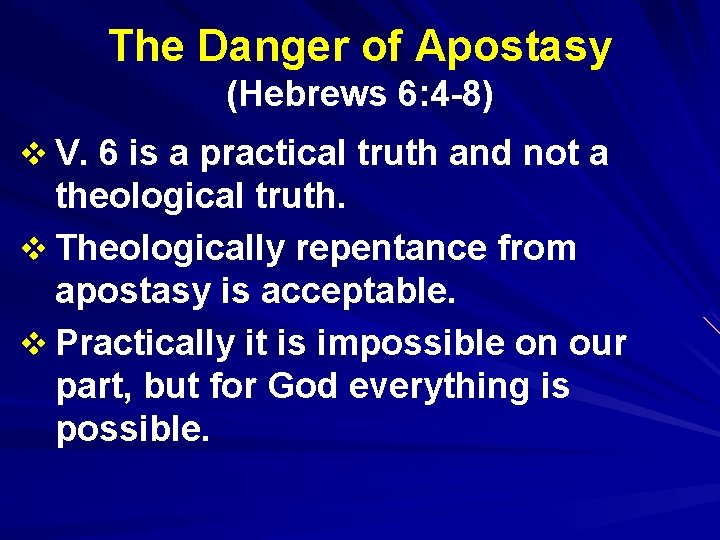 The Danger of Apostasy
(Hebrews 6:4-8)

❖ V. 6 is a practical truth and not a theological truth.

❖ Theologically repentance from apostasy is acceptable.

❖ Practically it is impossible on our part, but for God everything is possible.